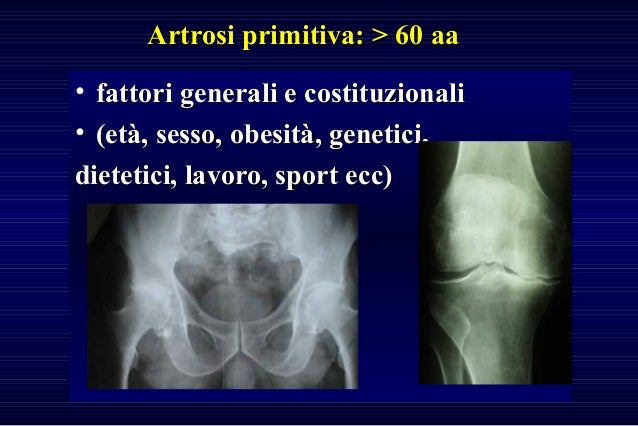 Artrosi primitiva: > 60 aa

• fattori generali e costituzionali

• (età, sesso, obesità, genetici, dietetici, lavoro, sport ecc)